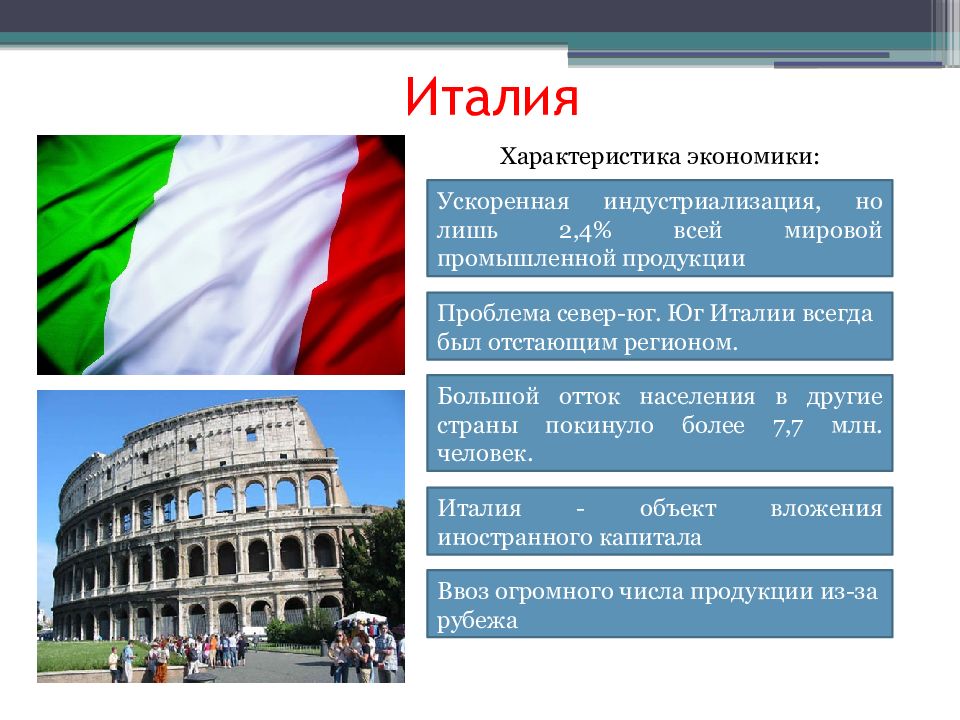 Италия

Характеристика экономики:

Ускоренная индустриализация, но лишь 2,4% всей мировой промышленной продукции

Проблема север-юг. Юг Италии всегда был отстающим регионом.

Большой отток населения в другие страны покинуло более 7,7 млн. человек.

Италия - объект вложения иностранного капитала

Ввоз огромного числа продукции из-за рубежа